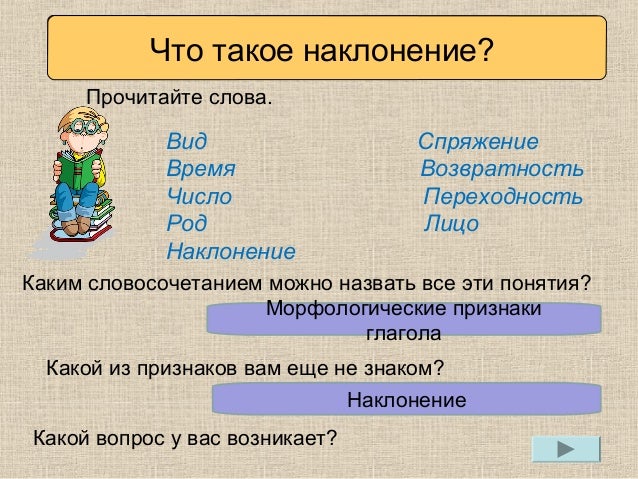 Что такое наклонение?

Прочитайте слова.

Вид
Время
Число
Род
Наклонение

Спряжение
Возвратность
Переходность
Лицо

Каким словосочетанием можно назвать все эти понятия?

Морфологические признаки глагола

Какой из признаков вам еще не знаком?

Наклонение

Какой вопрос у вас возникает?